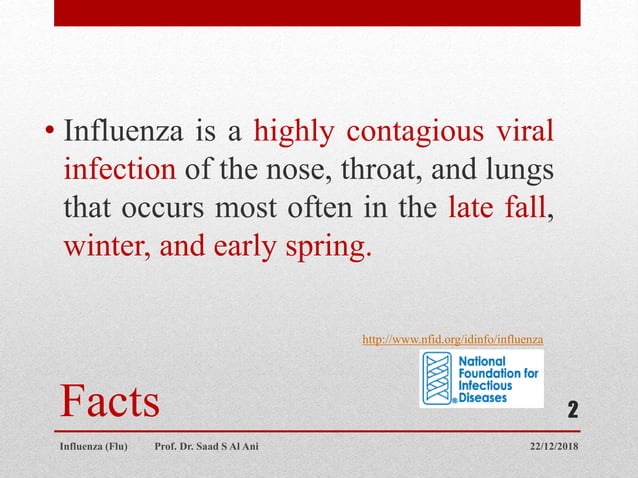 • Influenza is a highly contagious viral infection of the nose, throat, and lungs that occurs most often in the late fall, winter, and early spring.

http://www.nfid.org/idinfo/influenza

National Foundation for Infectious Diseases

Facts

2

Influenza (Flu) Prof. Dr. Saad S Al Ani 22/12/2018